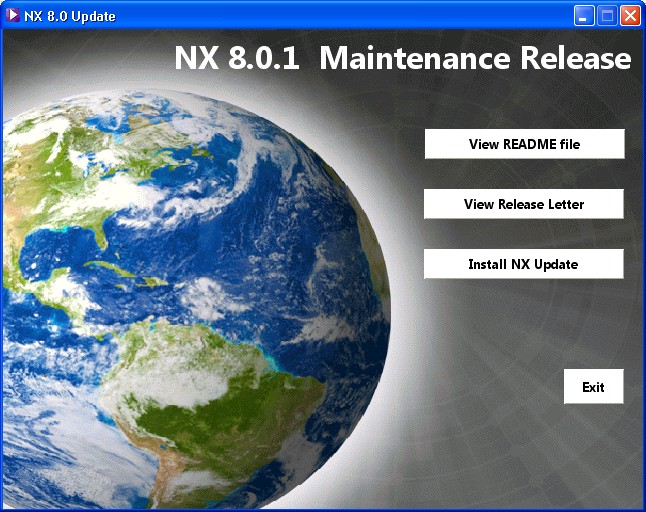 NX 8.0 Update

NX 8.0.1 Maintenance Release

View README file

View Release Letter

Install NX Update

Exit